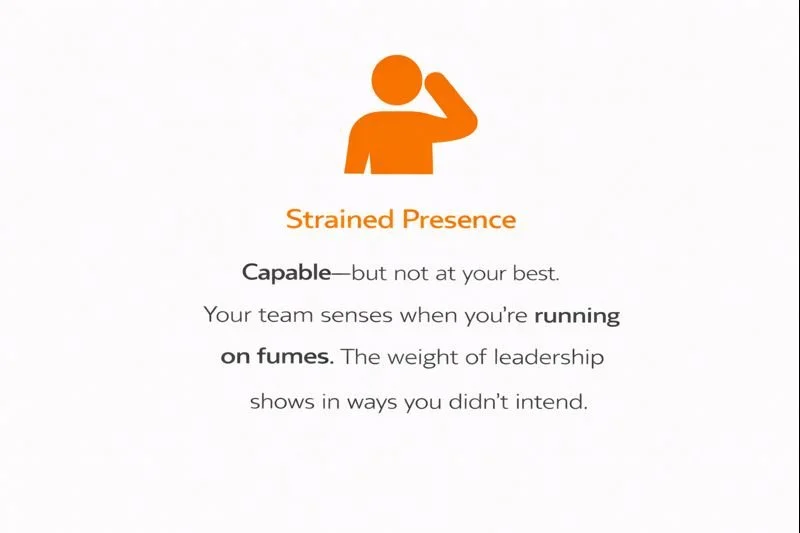 Strained Presence

Capable—but not at your best.

Your team senses when you're running on fumes. The weight of leadership shows in ways you didn't intend.